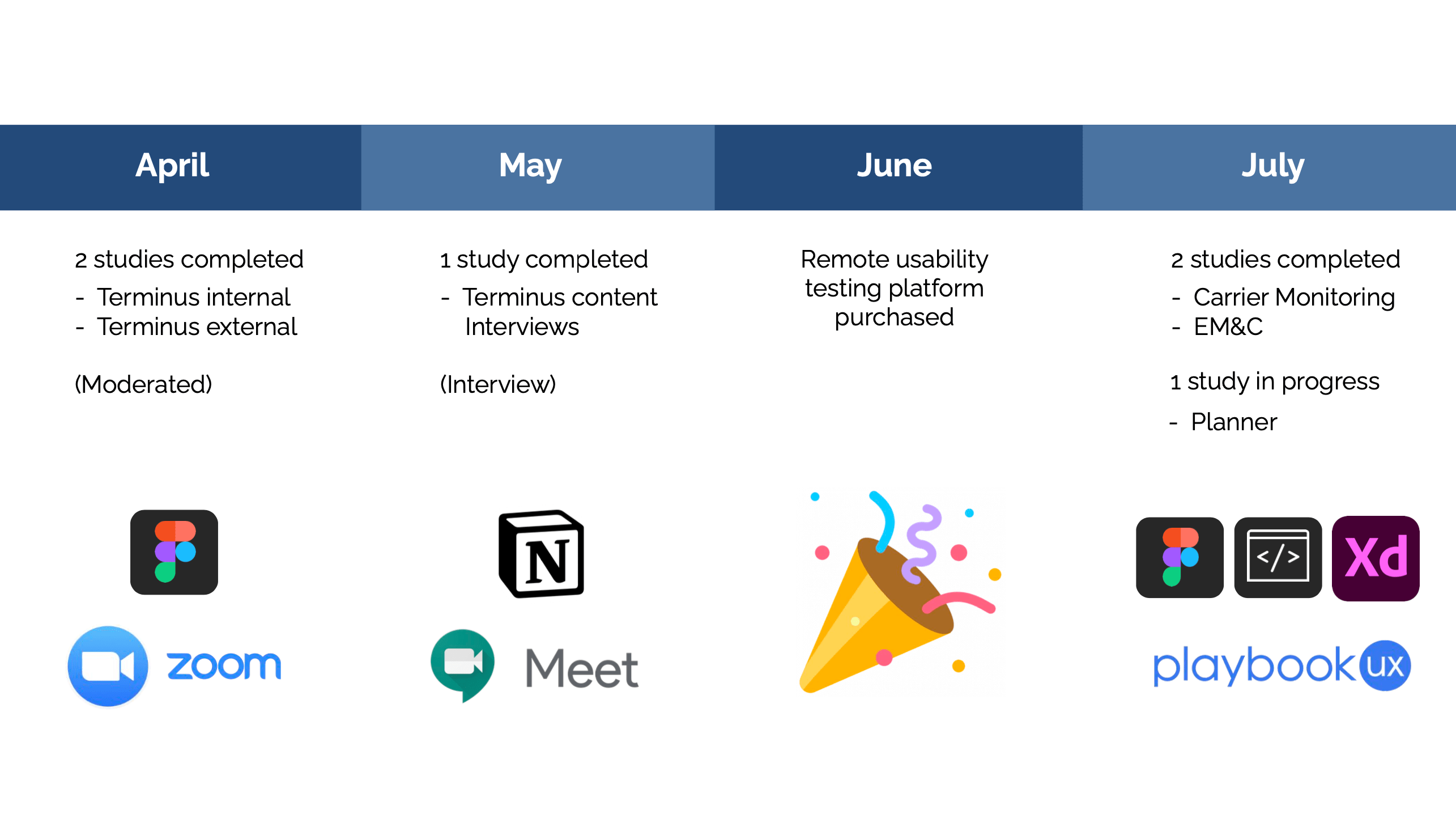 April

2 studies completed
- Terminus internal
- Terminus external

(Moderated)

zoom

May

1 study completed
- Terminus content Interviews

(Interview)

N

Meet

June

Remote usability testing platform purchased

July

2 studies completed
- Carrier Monitoring
- EM&C

1 study in progress
- Planner

</>

Xd

playbook ux